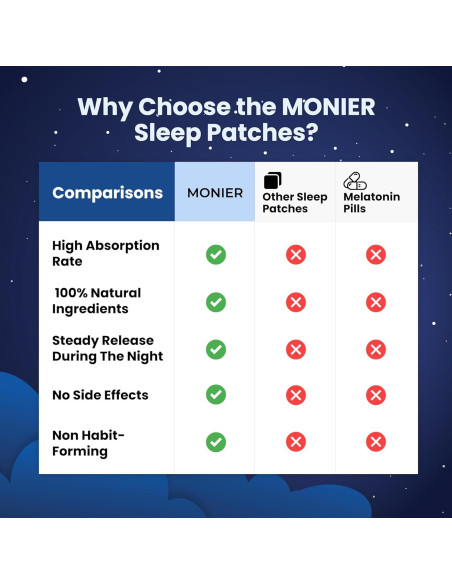 Why Choose the MONIER Sleep Patches?

| Comparisons | MONIER | Other Sleep Patches | Melatonin Pills |
|---|---|---|---|
| High Absorption Rate | ✓ | ✗ | ✗ |
| 100% Natural Ingredients | ✓ | ✗ | ✗ |
| Steady Release During The Night | ✓ | ✗ | ✗ |
| No Side Effects | ✓ | ✗ | ✗ |
| Non Habit-Forming | ✓ | ✗ | ✗ |